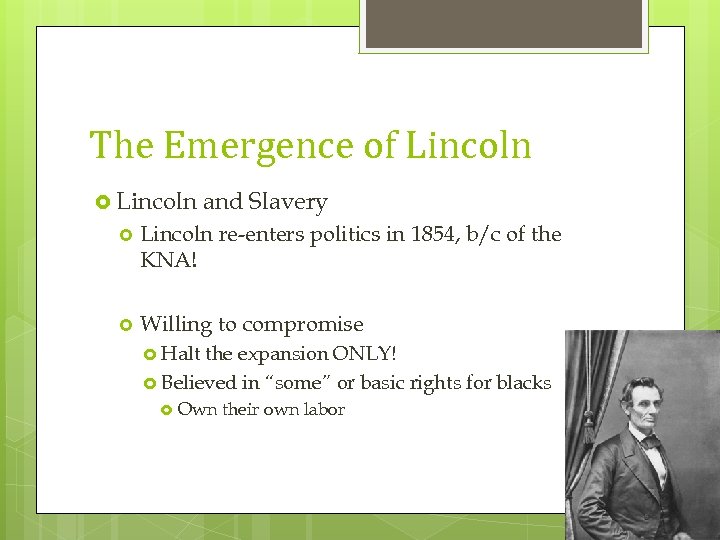 The Emergence of Lincoln

Lincoln and Slavery

Lincoln re-enters politics in 1854, b/c of the KNA!

Willing to compromise

Halt the expansion ONLY!

Believed in “some” or basic rights for blacks

Own their own labor